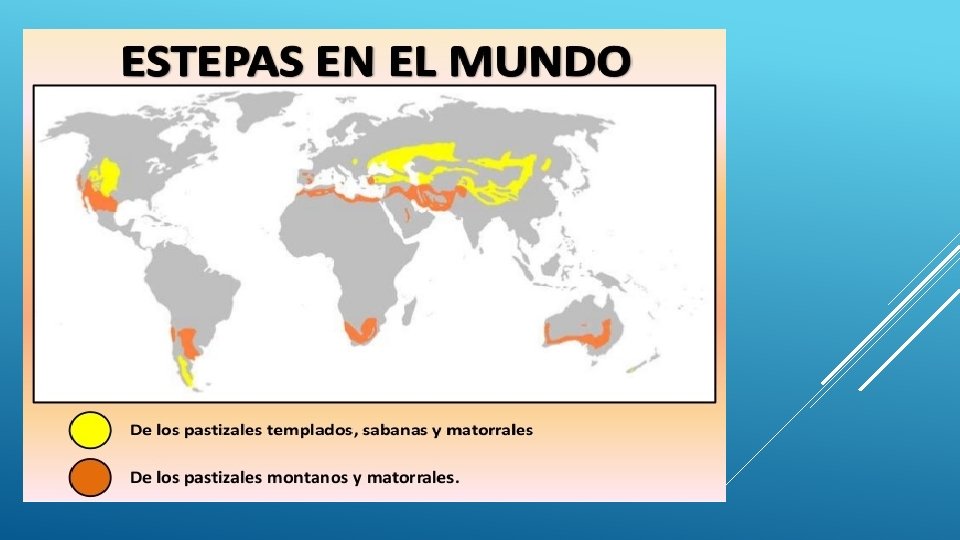 ESTEPAS EN EL MUNDO

De los pastizales templados, sabanas y matorrales

De los pastizales montanos y matorrales.